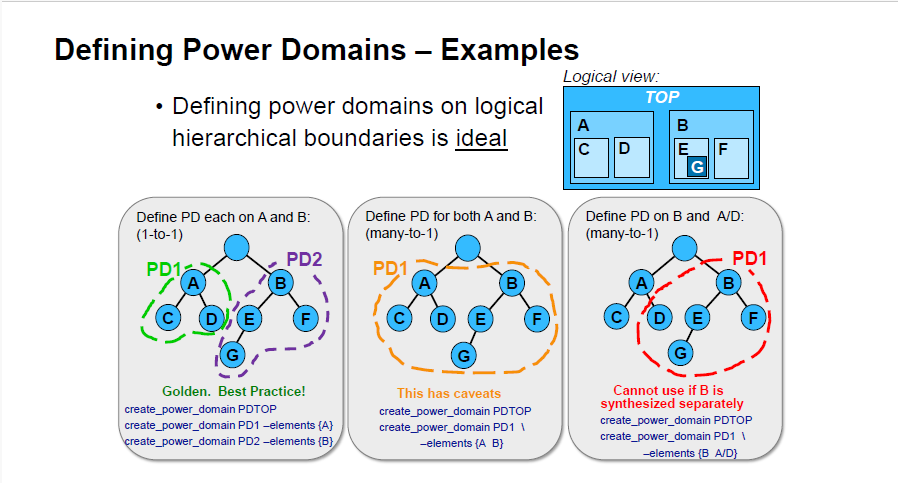 Defining Power Domains – Examples

• Defining power domains on logical hierarchical boundaries is ideal

Logical view:

TOP

A

C

D

B

E

G

F

Define PD each on A and B: (1-to-1)

PD1

PD2

A

B

C

D

E

F

G

Golden. Best Practice!

create_power_domain PDTOP
create_power_domain PD1 –elements {A}
create_power_domain PD2 –elements {B}

Define PD for both A and B: (many-to-1)

PD1

A

B

C

D

E

F

G

This has caveats

create_power_domain PDTOP
create_power_domain PD1 \
–elements {A B}

Define PD on B and A/D: (many-to-1)

PD1

A

B

C

D

E

F

G

Cannot use if B is synthesized separately

create_power_domain PDTOP
create_power_domain PD1 \
–elements {B A/D}